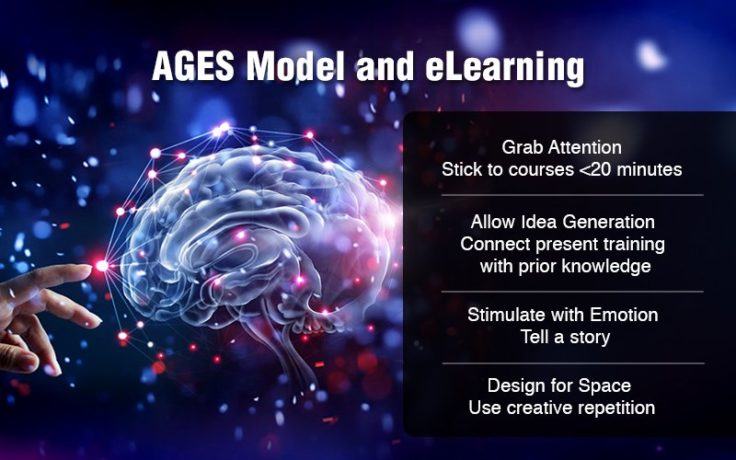 AGES Model and eLearning

Grab Attention
Stick to courses <20 minutes

Allow Idea Generation
Connect present training with prior knowledge

Stimulate with Emotion
Tell a story

Design for Space
Use creative repetition